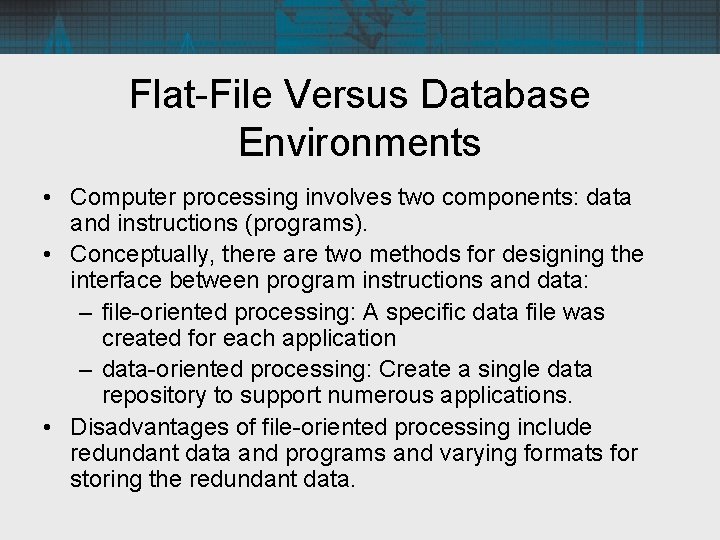 Flat-File Versus Database Environments

• Computer processing involves two components: data and instructions (programs).
• Conceptually, there are two methods for designing the interface between program instructions and data:
– file-oriented processing: A specific data file was created for each application
– data-oriented processing: Create a single data repository to support numerous applications.
• Disadvantages of file-oriented processing include redundant data and programs and varying formats for storing the redundant data.